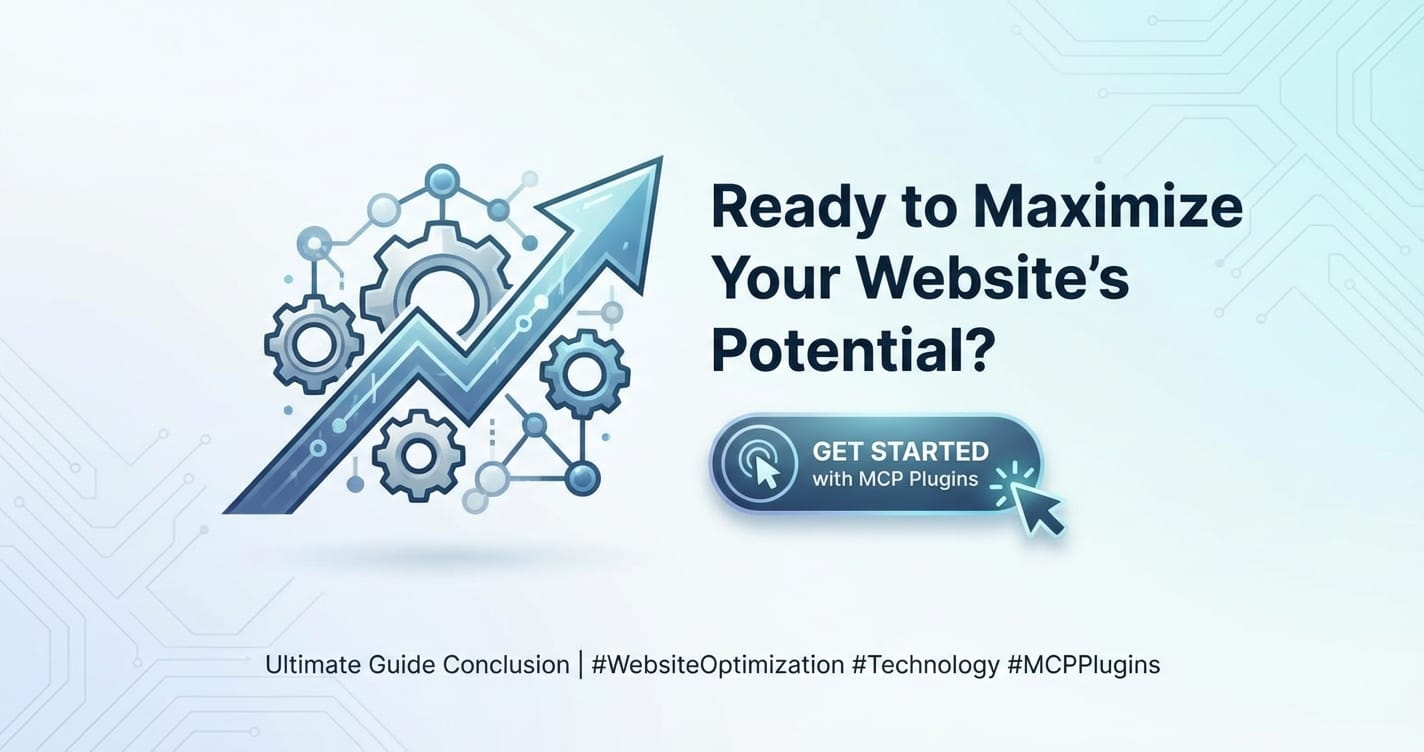 Ready to Maximize Your Website's Potential?

GET STARTED
with MCP Plugins

Ultimate Guide Conclusion | #WebsiteOptimization #Technology #MCPPlugins